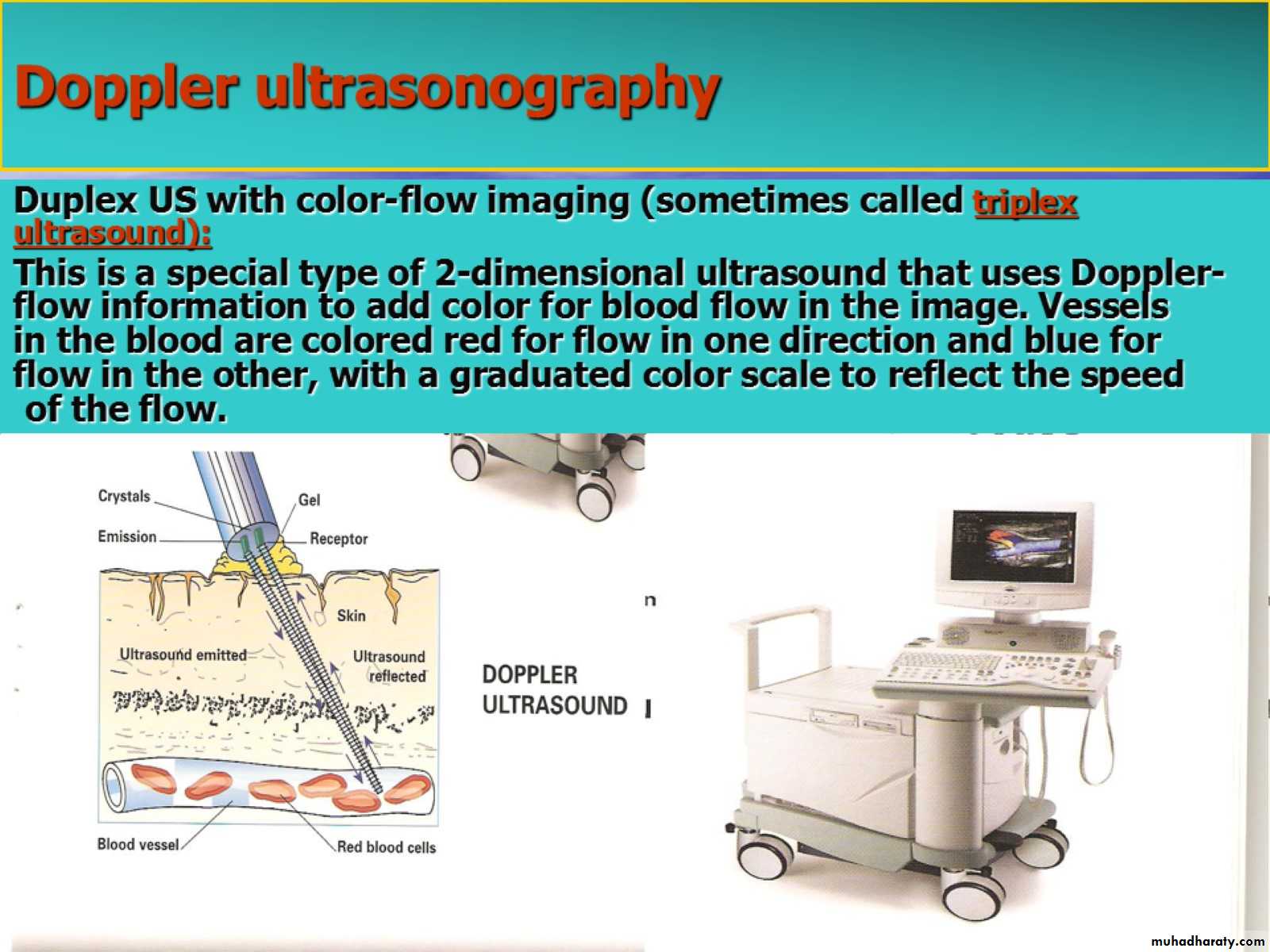 Doppler ultrasonography

Duplex US with color-flow imaging (sometimes called triplex ultrasound):

This is a special type of 2-dimensional ultrasound that uses Doppler-flow information to add color for blood flow in the image. Vessels in the blood are colored red for flow in one direction and blue for flow in the other, with a graduated color scale to reflect the speed of the flow.

Crystals
Gel
Emission
Receptor
Skin
Ultrasound emitted
Ultrasound reflected
Blood vessel
Red blood cells

n

DOPPLER ULTRASOUND

muhadharaty.com